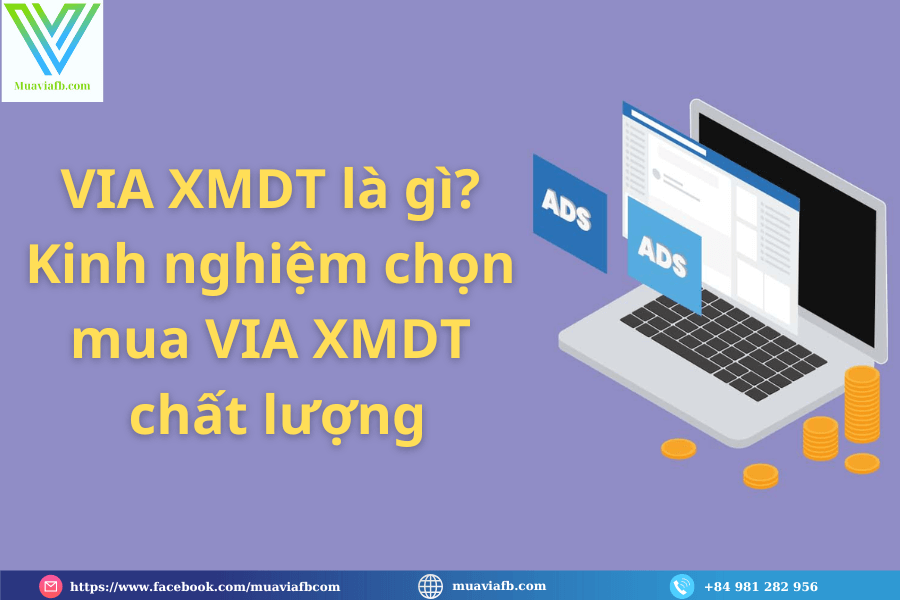 Muaviafb.com

VIA XMDT là gì? Kinh nghiệm chọn mua VIA XMDT chất lượng

ADS

ADS

https://www.facebook.com/muaviafbcom

muaviafb.com

+84 981 282 956